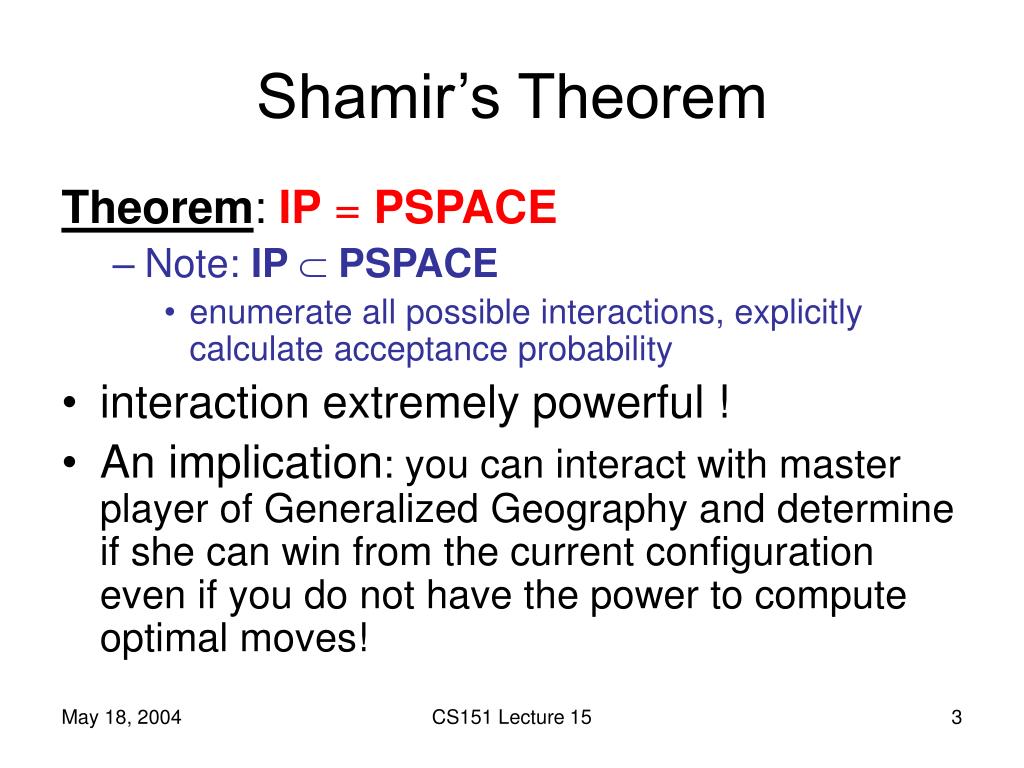 Shamir's Theorem

Theorem: IP = PSPACE

– Note: IP $\subset$ PSPACE

• enumerate all possible interactions, explicitly calculate acceptance probability

• interaction extremely powerful !

• An implication: you can interact with master player of Generalized Geography and determine if she can win from the current configuration even if you do not have the power to compute optimal moves!

May 18, 2004

CS151 Lecture 15

3